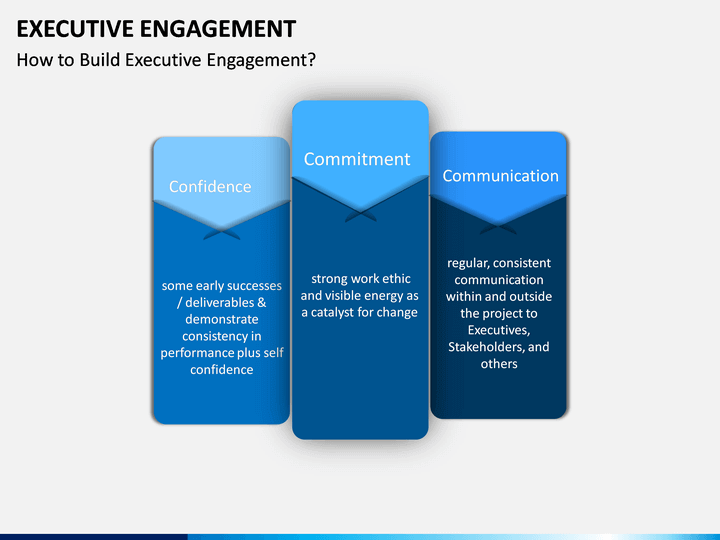 EXECUTIVE ENGAGEMENT

How to Build Executive Engagement?

Confidence

some early successes / deliverables & demonstrate consistency in performance plus self confidence

Commitment

strong work ethic and visible energy as a catalyst for change

Communication

regular, consistent communication within and outside the project to Executives, Stakeholders, and others